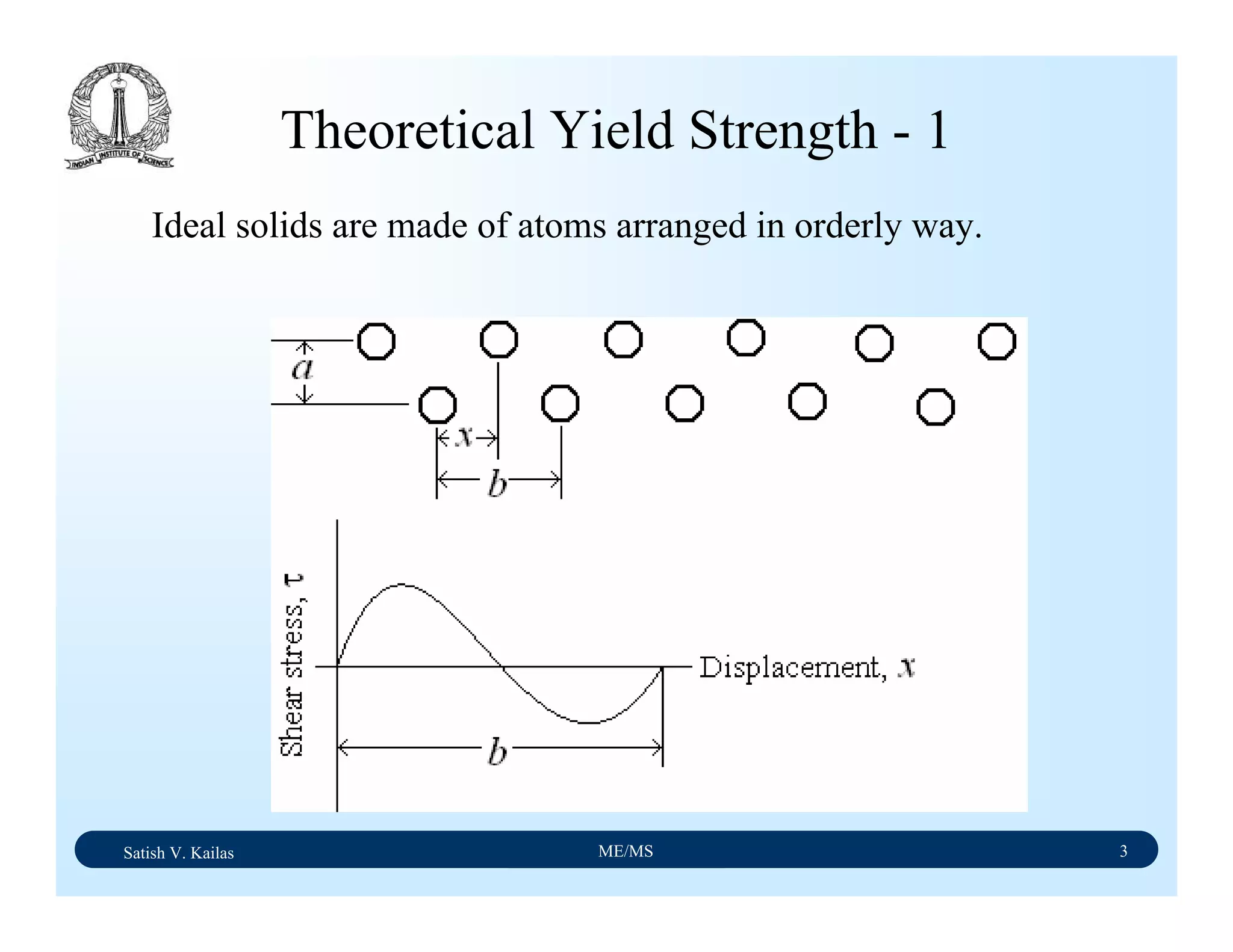 INDIAN INSTITUTE OF SCIENCE

Theoretical Yield Strength - 1

Ideal solids are made of atoms arranged in orderly way.

$a$

$x$

$b$

Shear stress, $\tau$

Displacement, $x$

$b$

Satish V. Kailas

ME/MS

3